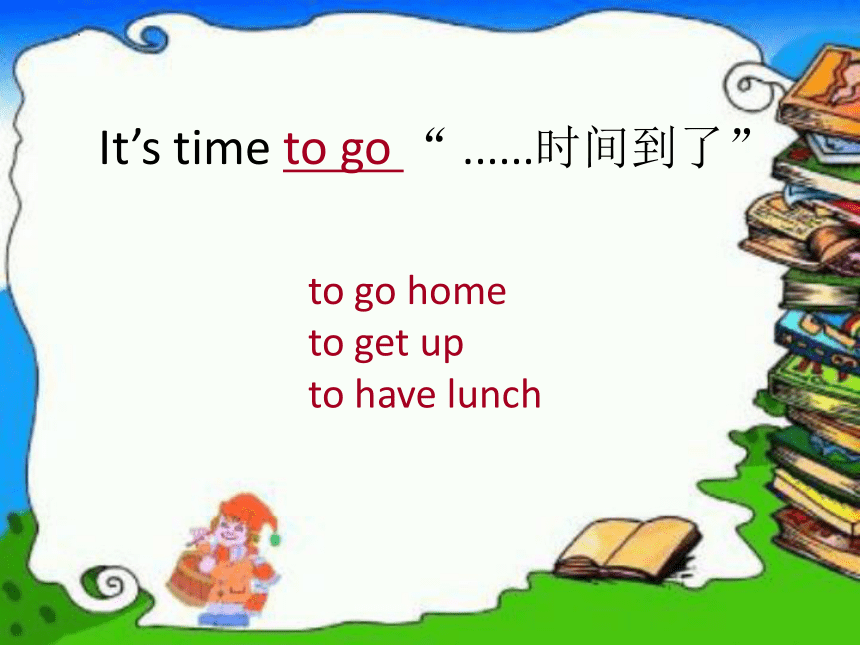 It’s time to go “ ......时间到了”

to go home
to get up
to have lunch